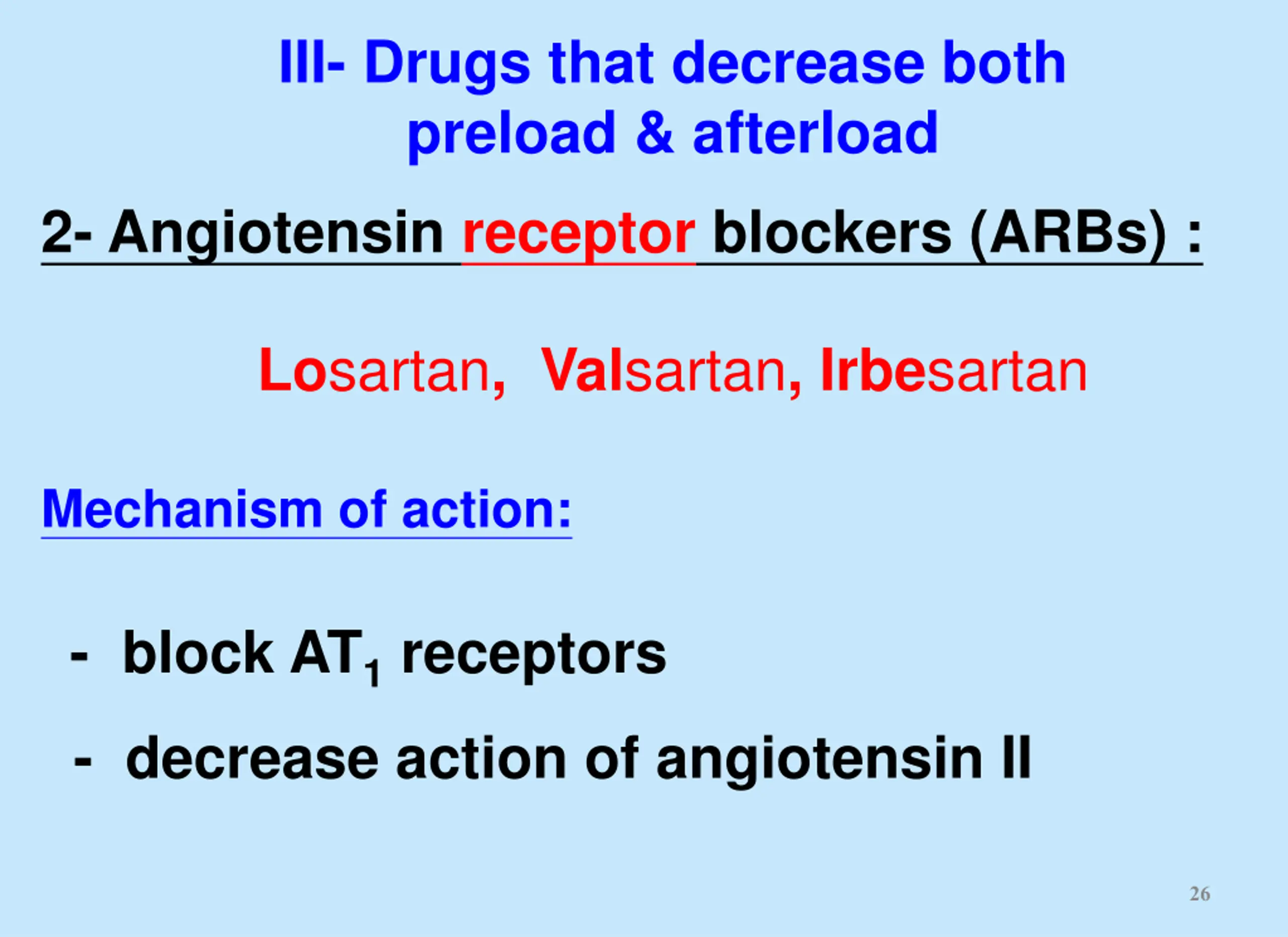 III- Drugs that decrease both preload & afterload

2- Angiotensin receptor blockers (ARBs) :

Losartan, Valsartan, Irbesartan

Mechanism of action:

- block $AT_1$ receptors

- decrease action of angiotensin II

26